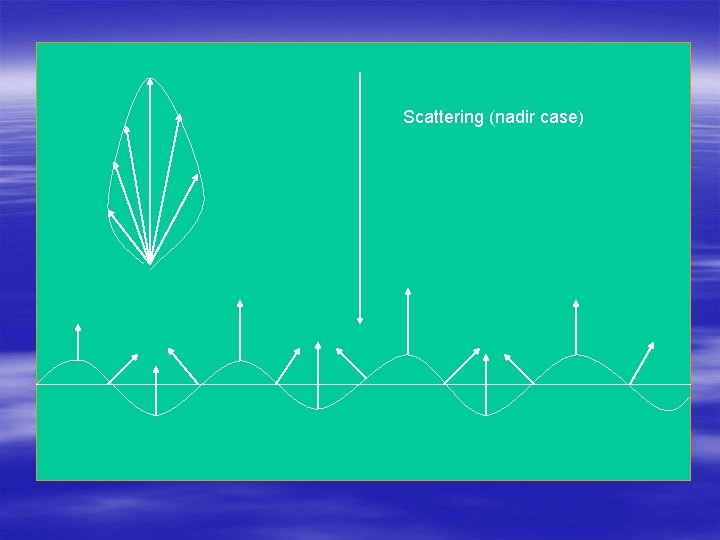 Scattering (nadir case)